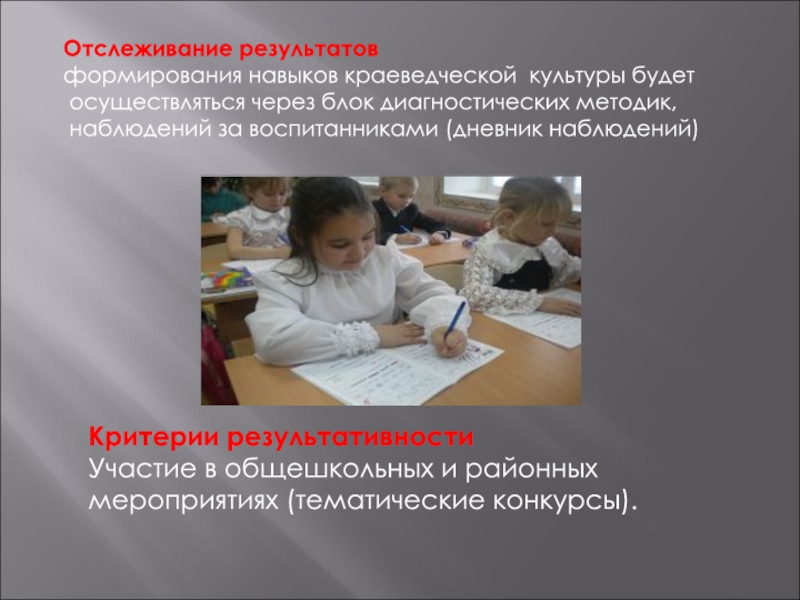 Отслеживание результатов
формирования навыков краеведческой культуры будет осуществляться через блок диагностических методик, наблюдений за воспитанниками (дневник наблюдений)

Критерии результативности
Участие в общешкольных и районных мероприятиях (тематические конкурсы).